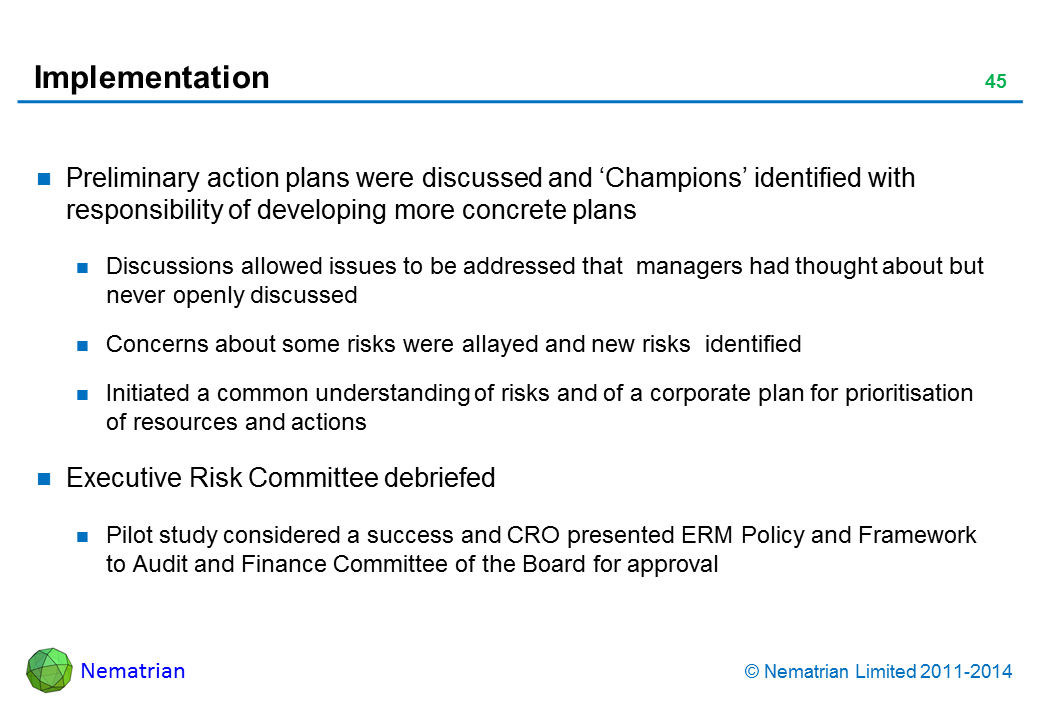 Implementation

45

Preliminary action plans were discussed and ‘Champions’ identified with responsibility of developing more concrete plans

Discussions allowed issues to be addressed that managers had thought about but never openly discussed

Concerns about some risks were allayed and new risks identified

Initiated a common understanding of risks and of a corporate plan for prioritisation of resources and actions

Executive Risk Committee debriefed

Pilot study considered a success and CRO presented ERM Policy and Framework to Audit and Finance Committee of the Board for approval

Nematrian

© Nematrian Limited 2011-2014